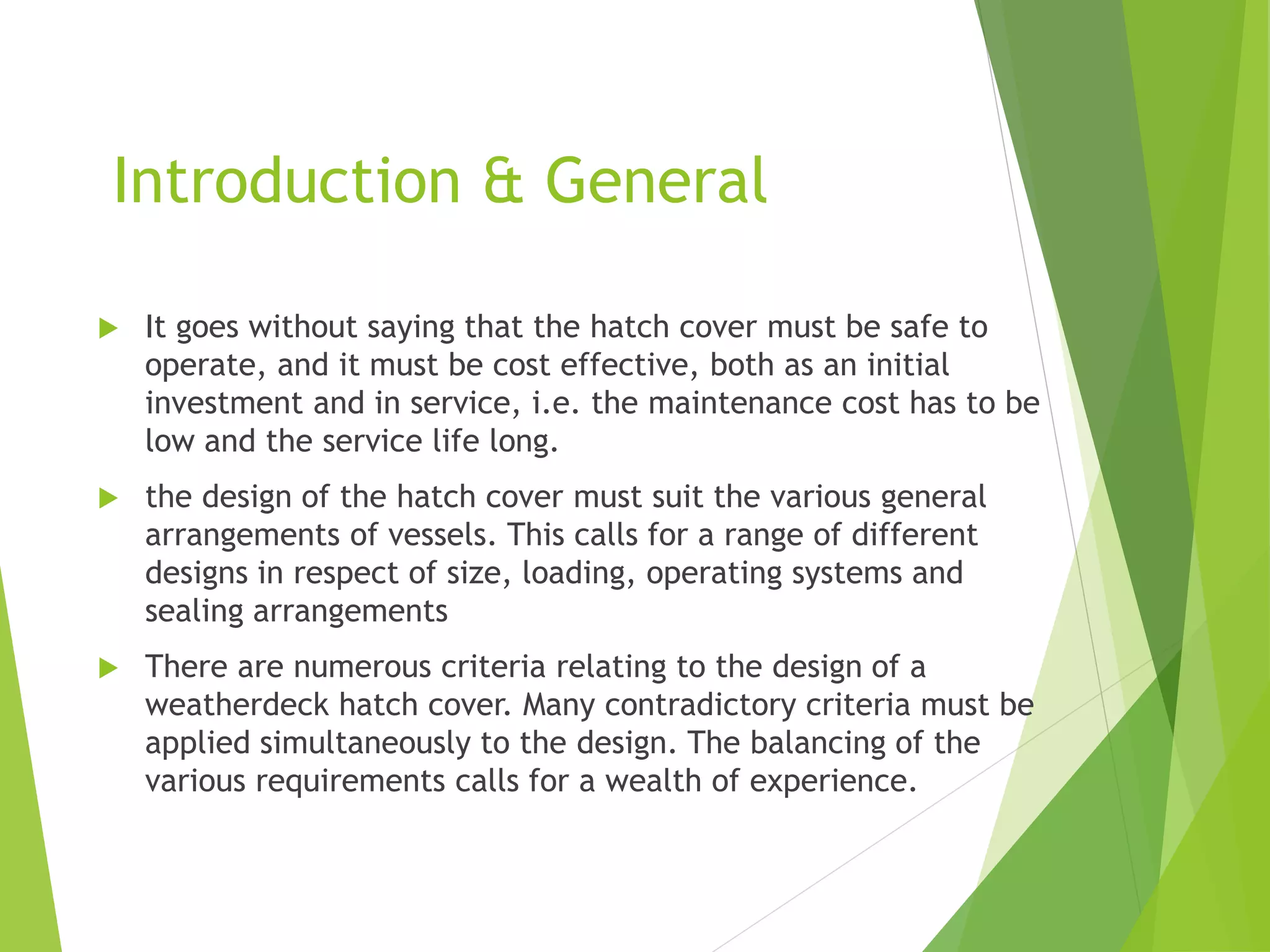 Introduction & General

It goes without saying that the hatch cover must be safe to operate, and it must be cost effective, both as an initial investment and in service, i.e. the maintenance cost has to be low and the service life long.

the design of the hatch cover must suit the various general arrangements of vessels. This calls for a range of different designs in respect of size, loading, operating systems and sealing arrangements

There are numerous criteria relating to the design of a weatherdeck hatch cover. Many contradictory criteria must be applied simultaneously to the design. The balancing of the various requirements calls for a wealth of experience.